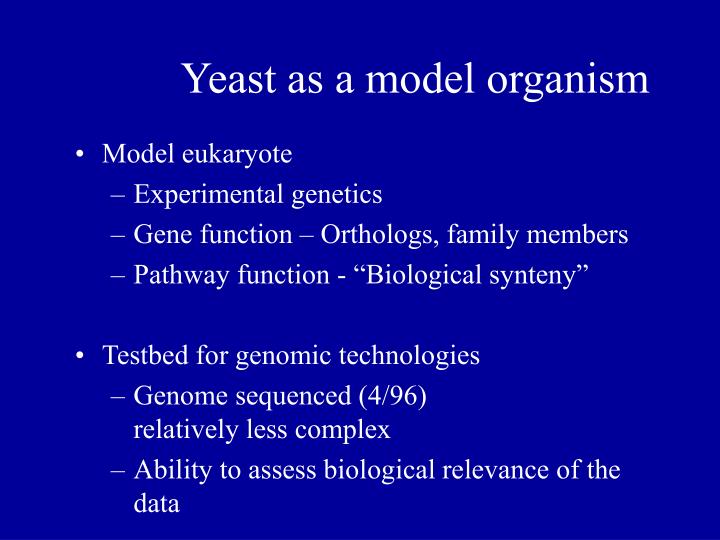 Yeast as a model organism

• Model eukaryote
– Experimental genetics
– Gene function – Orthologs, family members
– Pathway function - “Biological synteny”

• Testbed for genomic technologies
– Genome sequenced (4/96) relatively less complex
– Ability to assess biological relevance of the data